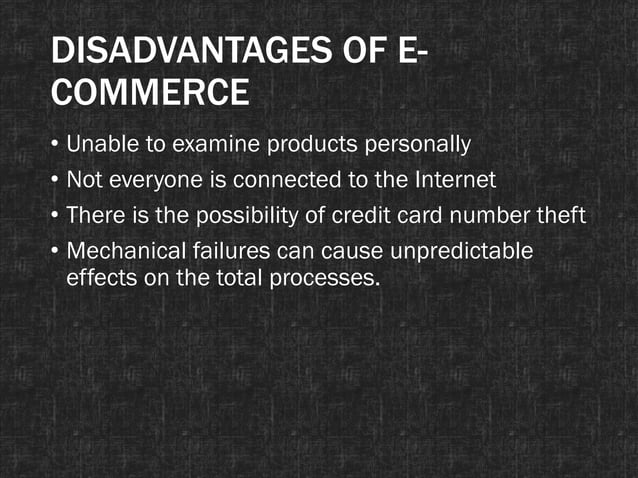 DISADVANTAGES OF E-COMMERCE

• Unable to examine products personally
• Not everyone is connected to the Internet
• There is the possibility of credit card number theft
• Mechanical failures can cause unpredictable effects on the total processes.